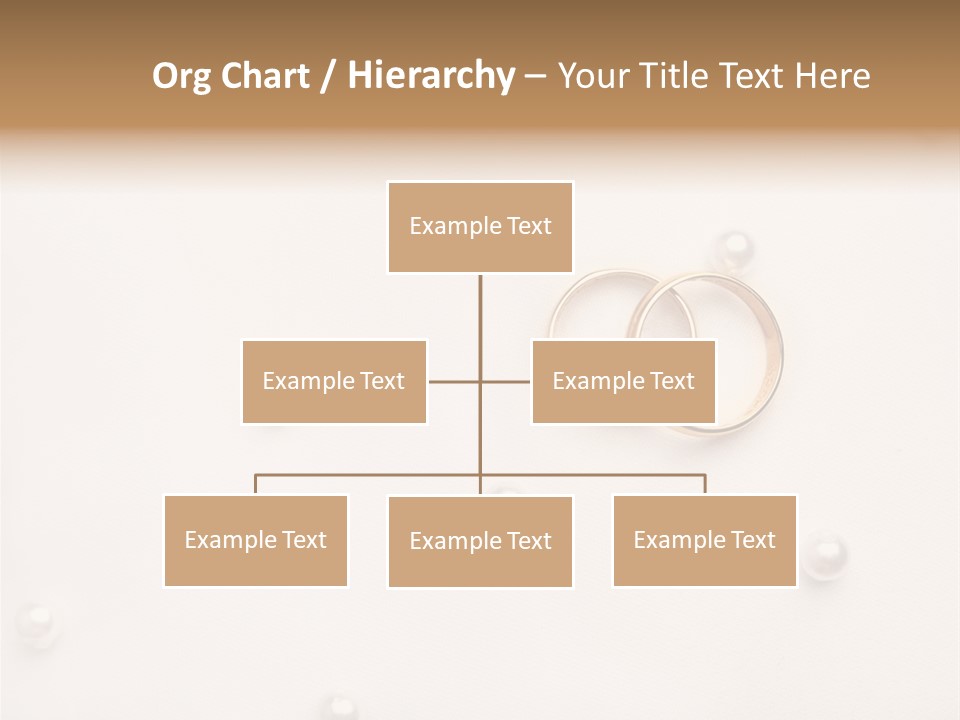 Org Chart / Hierarchy – Your Title Text Here

Example Text

Example Text

Example Text

Example Text

Example Text

Example Text